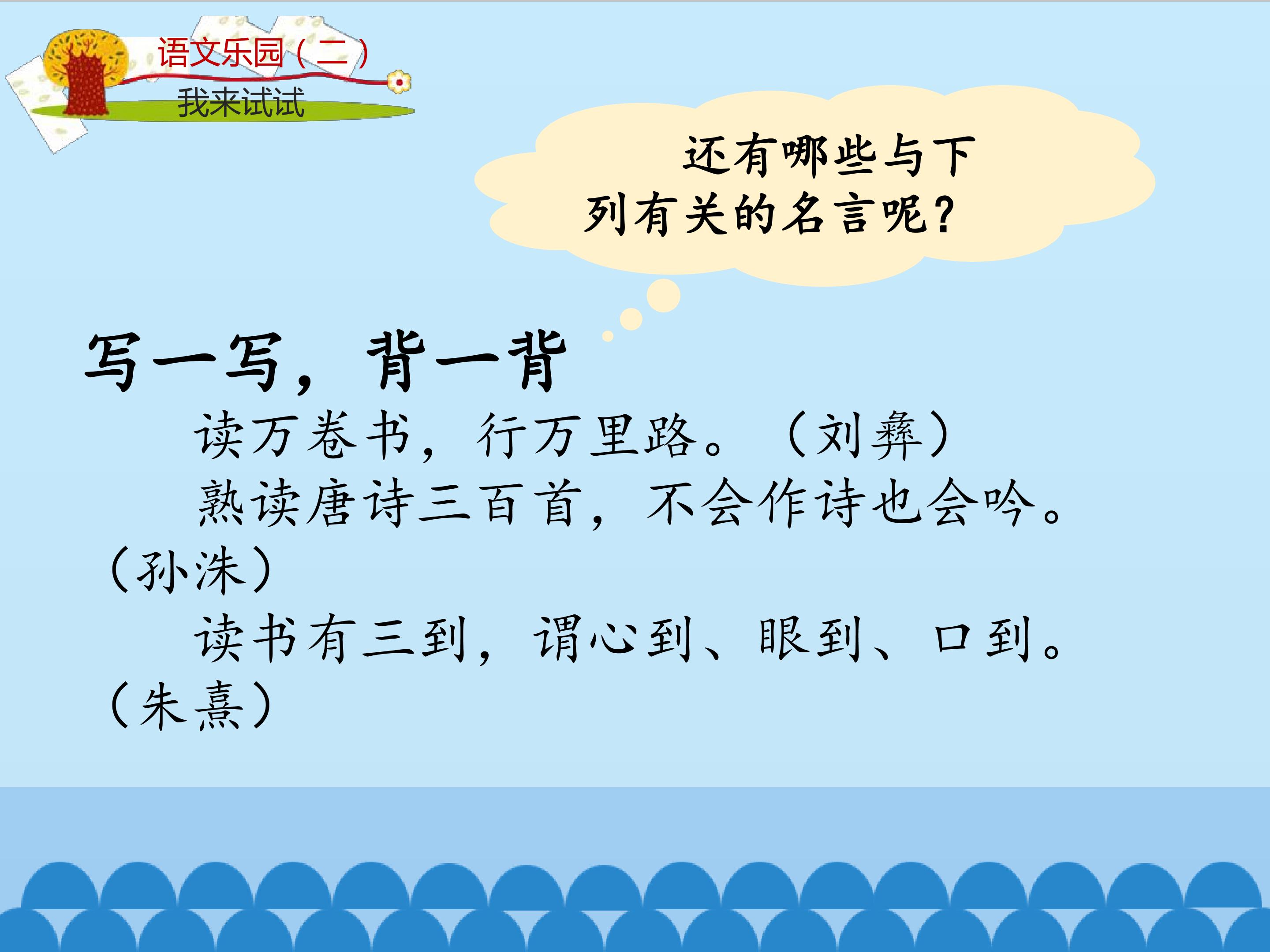 语文乐园（二）
我来试试

还有哪些与下列有关的名言呢？

写一写，背一背

读万卷书，行万里路。（刘彝）

熟读唐诗三百首，不会作诗也会吟。（孙洙）

读书有三到，谓心到、眼到、口到。（朱熹）